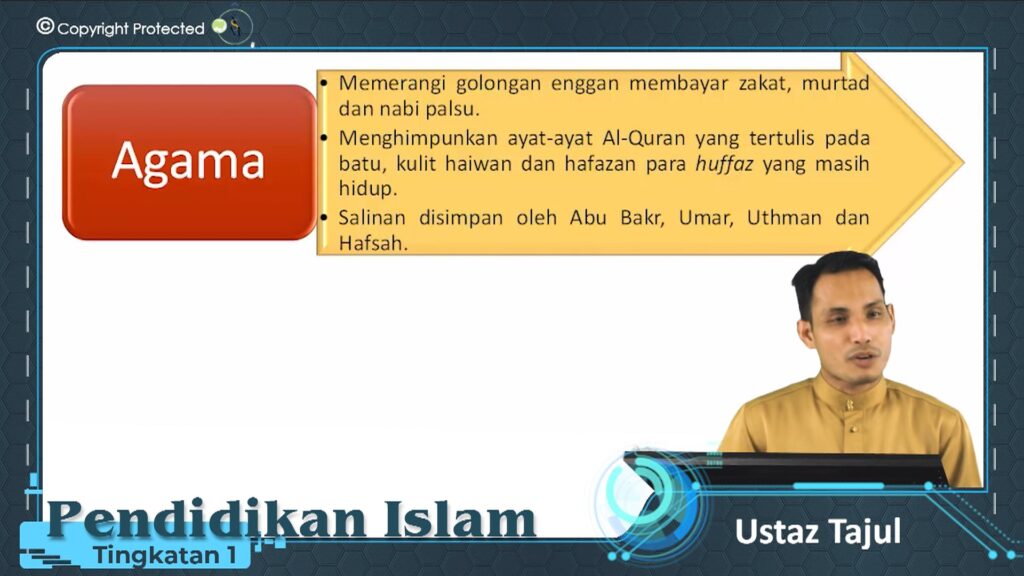 © Copyright Protected

Agama

• Memerangi golongan enggan membayar zakat, murtad dan nabi palsu.
• Menghimpunkan ayat-ayat Al-Quran yang tertulis pada batu, kulit haiwan dan hafazan para huffaz yang masih hidup.
• Salinan disimpan oleh Abu Bakr, Umar, Uthman dan Hafsah.

Pendidikan Islam
Tingkatan 1

Ustaz Tajul